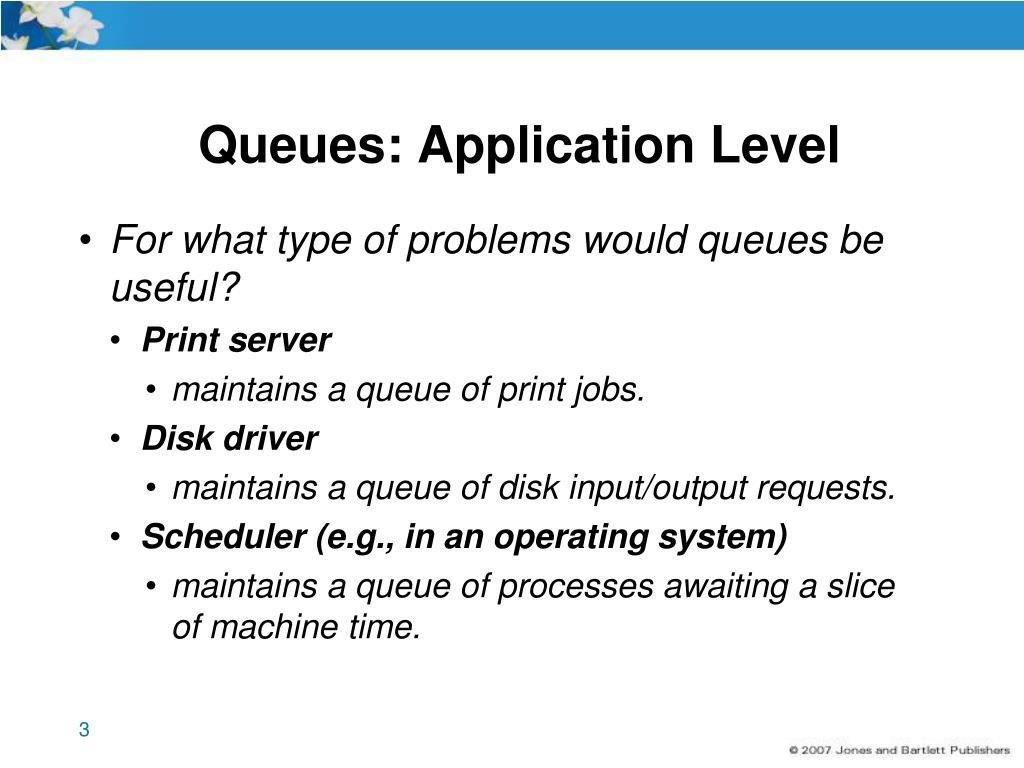 Queues: Application Level

• For what type of problems would queues be useful?
  • Print server
    • maintains a queue of print jobs.
  • Disk driver
    • maintains a queue of disk input/output requests.
  • Scheduler (e.g., in an operating system)
    • maintains a queue of processes awaiting a slice of machine time.

3

© 2007 Jones and Bartlett Publishers